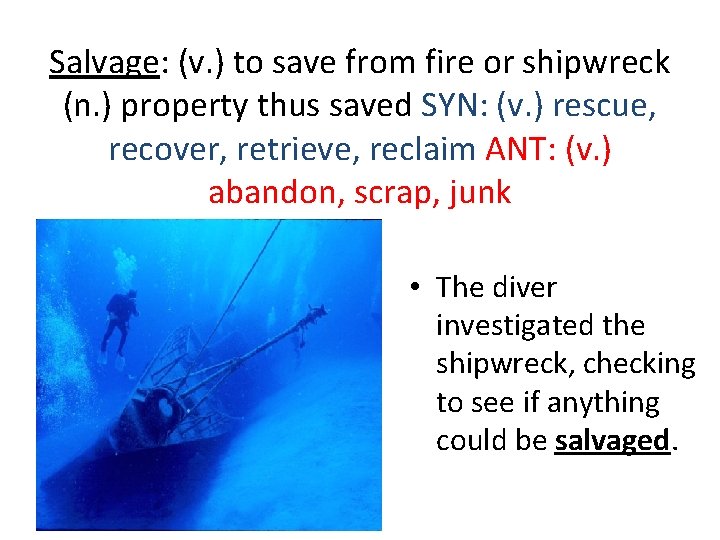 Salvage: (v.) to save from fire or shipwreck (n.) property thus saved SYN: (v.) rescue, recover, retrieve, reclaim ANT: (v.) abandon, scrap, junk

• The diver investigated the shipwreck, checking to see if anything could be salvaged.